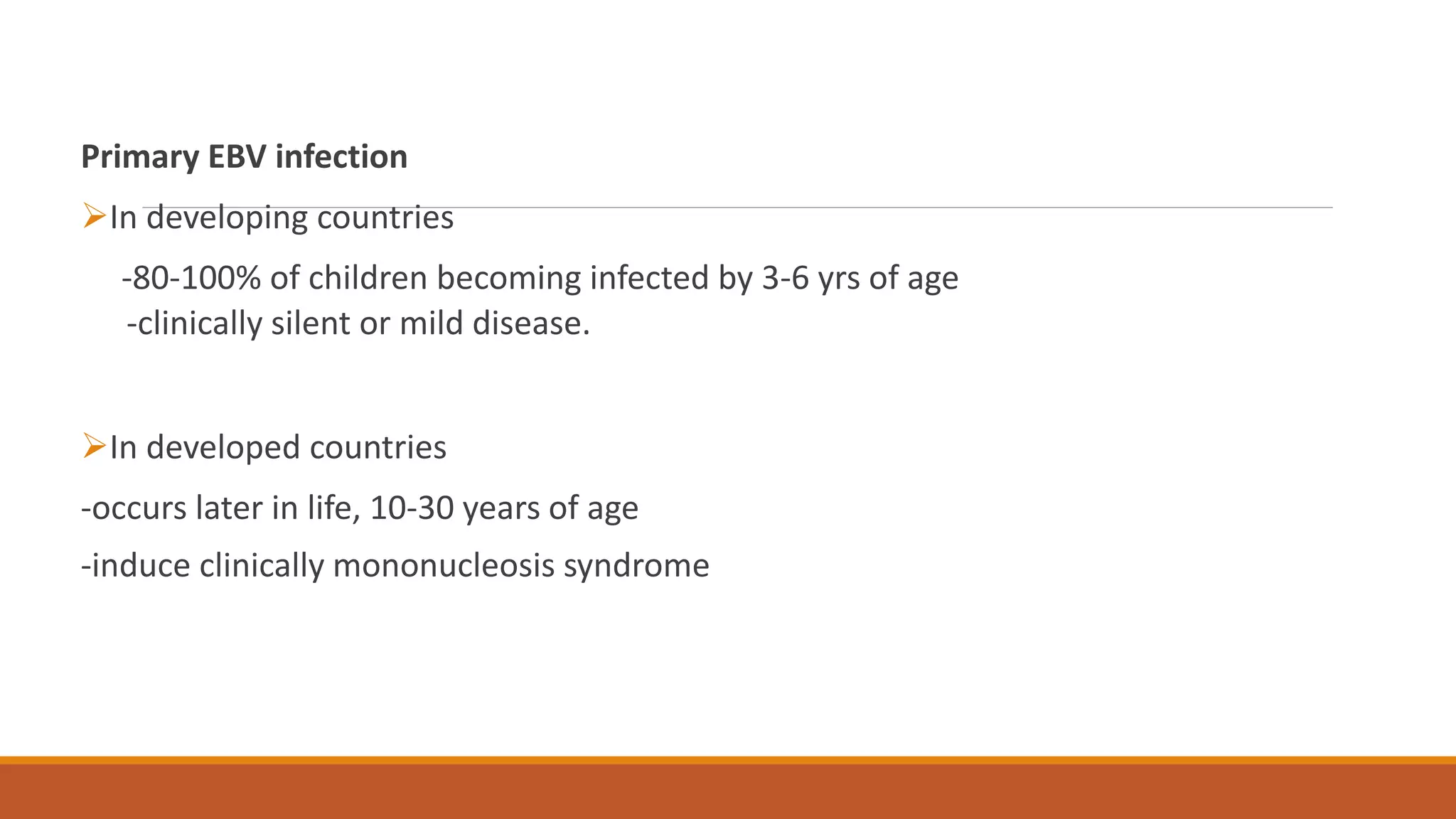 **Primary EBV infection**

➢In developing countries

-80-100% of children becoming infected by 3-6 yrs of age
-clinically silent or mild disease.

➢In developed countries

-occurs later in life, 10-30 years of age

-induce clinically mononucleosis syndrome